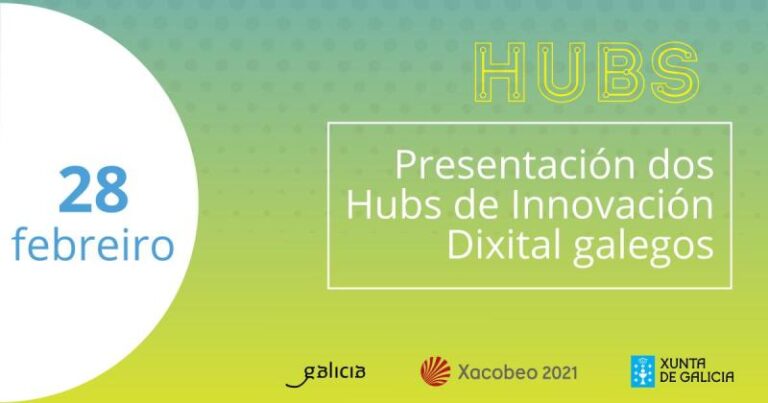 28
febreiro

HUBS

Presentación dos Hubs de Innovación Dixital galegos

galicia

Xacobeo 2021

XUNTA
DE GALICIA